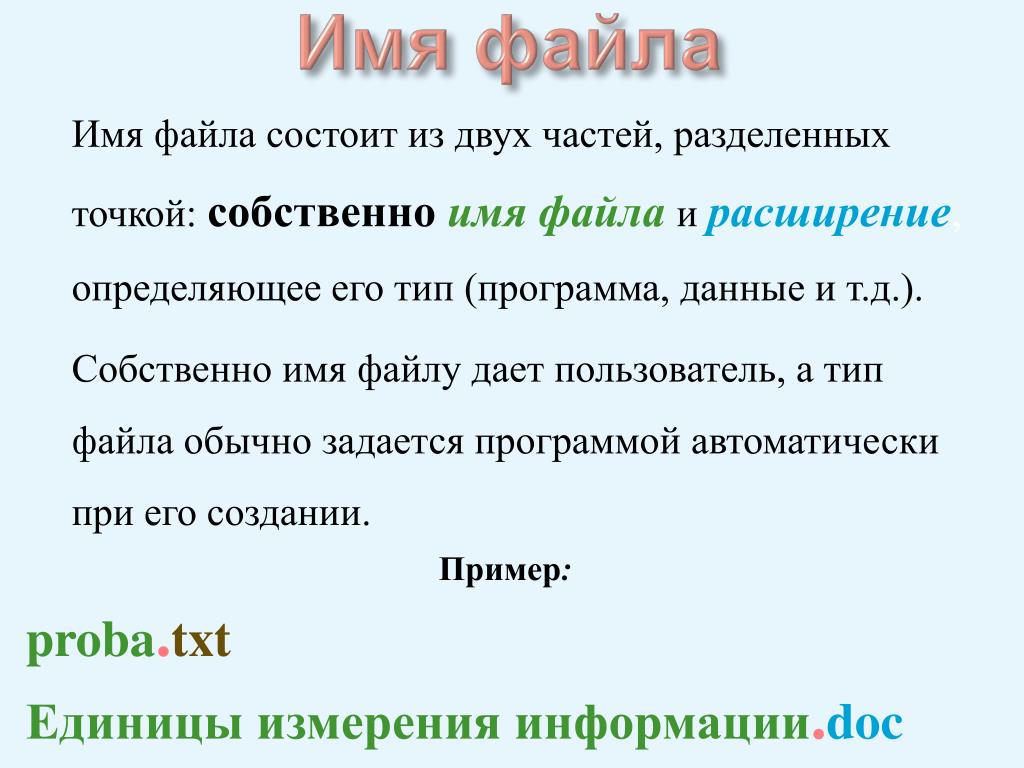 Имя файла

Имя файла состоит из двух частей, разделенных точкой: собственно имя файла и расширение, определяющее его тип (программа, данные и т.д.).

Собственно имя файлу дает пользователь, а тип файла обычно задается программой автоматически при его создании.

Пример:

proba.txt

Единицы измерения информации.doc